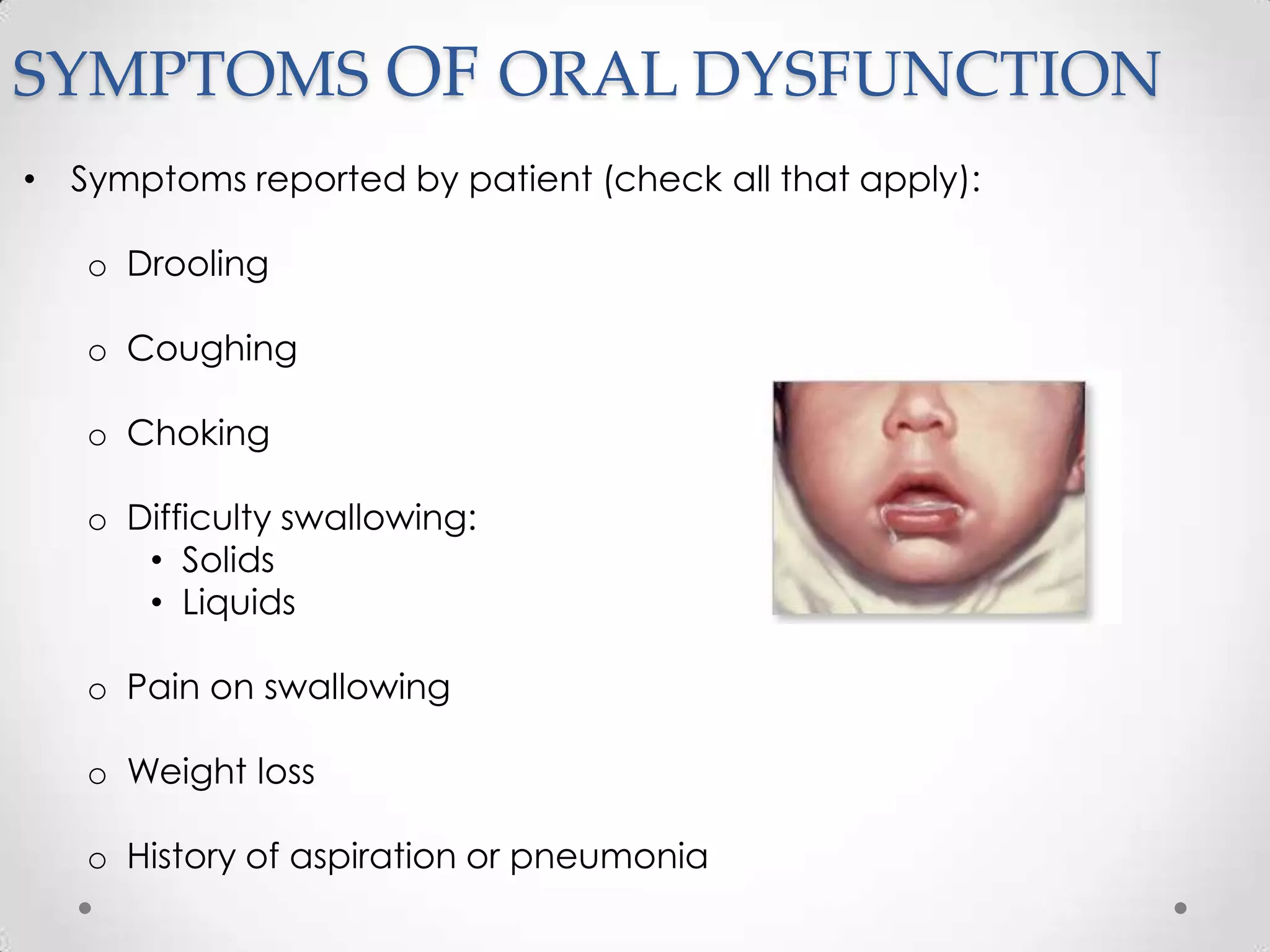 SYMPTOMS OF ORAL DYSFUNCTION

• Symptoms reported by patient (check all that apply):

o Drooling

o Coughing

o Choking

o Difficulty swallowing:
• Solids
• Liquids

o Pain on swallowing

o Weight loss

o History of aspiration or pneumonia